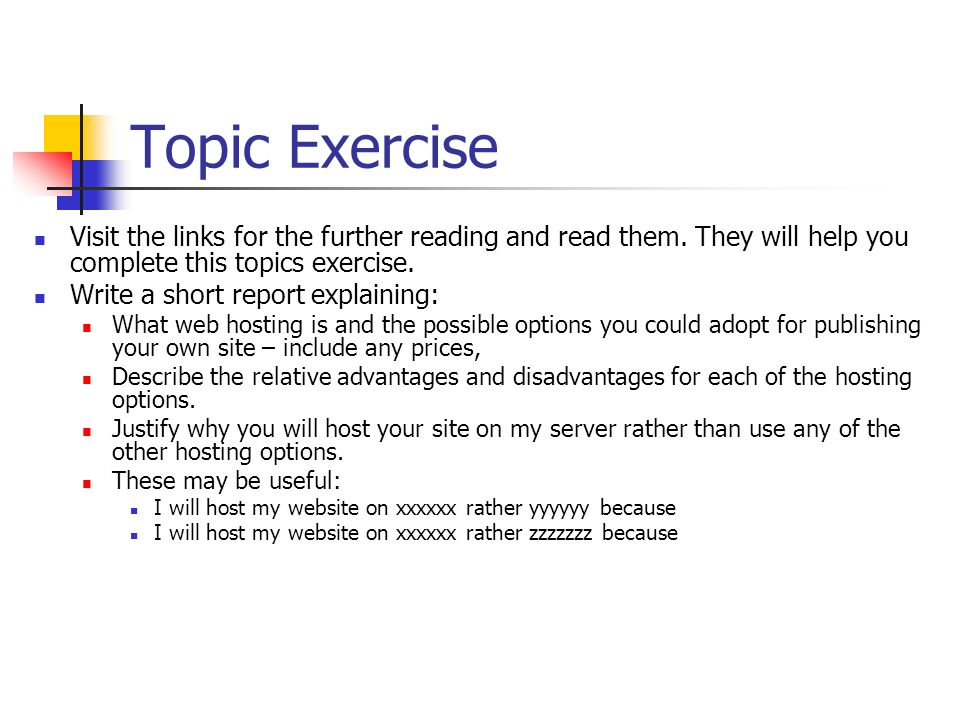 Topic Exercise

- Visit the links for the further reading and read them. They will help you complete this topics exercise.
- Write a short report explaining:
  - What web hosting is and the possible options you could adopt for publishing your own site – include any prices,
  - Describe the relative advantages and disadvantages for each of the hosting options.
  - Justify why you will host your site on my server rather than use any of the other hosting options.
  - These may be useful:
    - I will host my website on xxxxxx rather yyyyyy because
    - I will host my website on xxxxxx rather zzzzzzz because